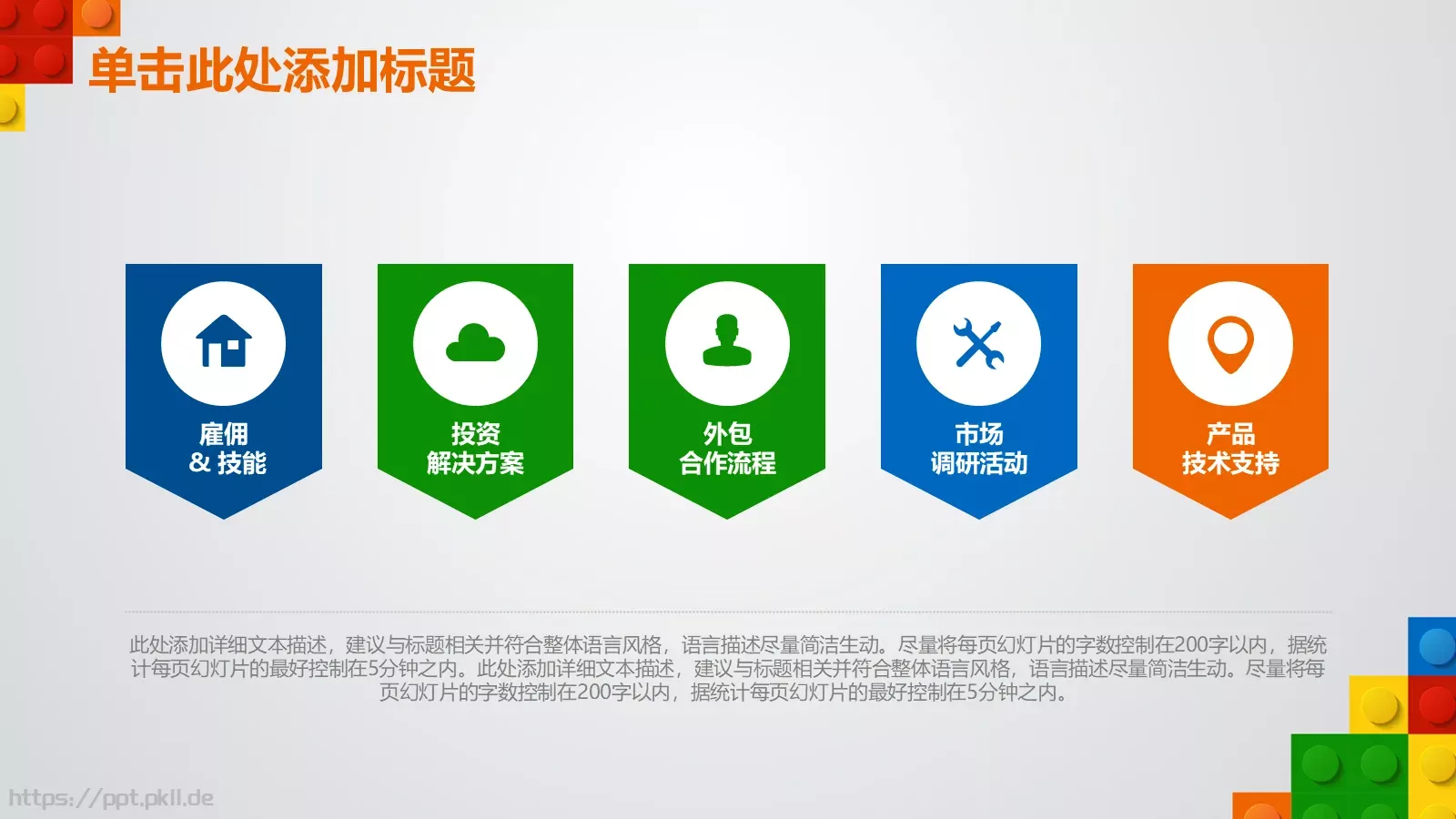 单击此处添加标题

雇佣
& 技能

投资
解决方案

外包
合作流程

市场
调研活动

产品
技术支持

此处添加详细文本描述，建议与标题相关并符合整体语言风格，语言描述尽量简洁生动。尽量将每页幻灯片的字数控制在200字以内，据统计每页幻灯片的最好控制在5分钟之内。此处添加详细文本描述，建议与标题相关并符合整体语言风格，语言描述尽量简洁生动。尽量将每页幻灯片的字数控制在200字以内，据统计每页幻灯片的最好控制在5分钟之内。

https://ppt.pkll.de